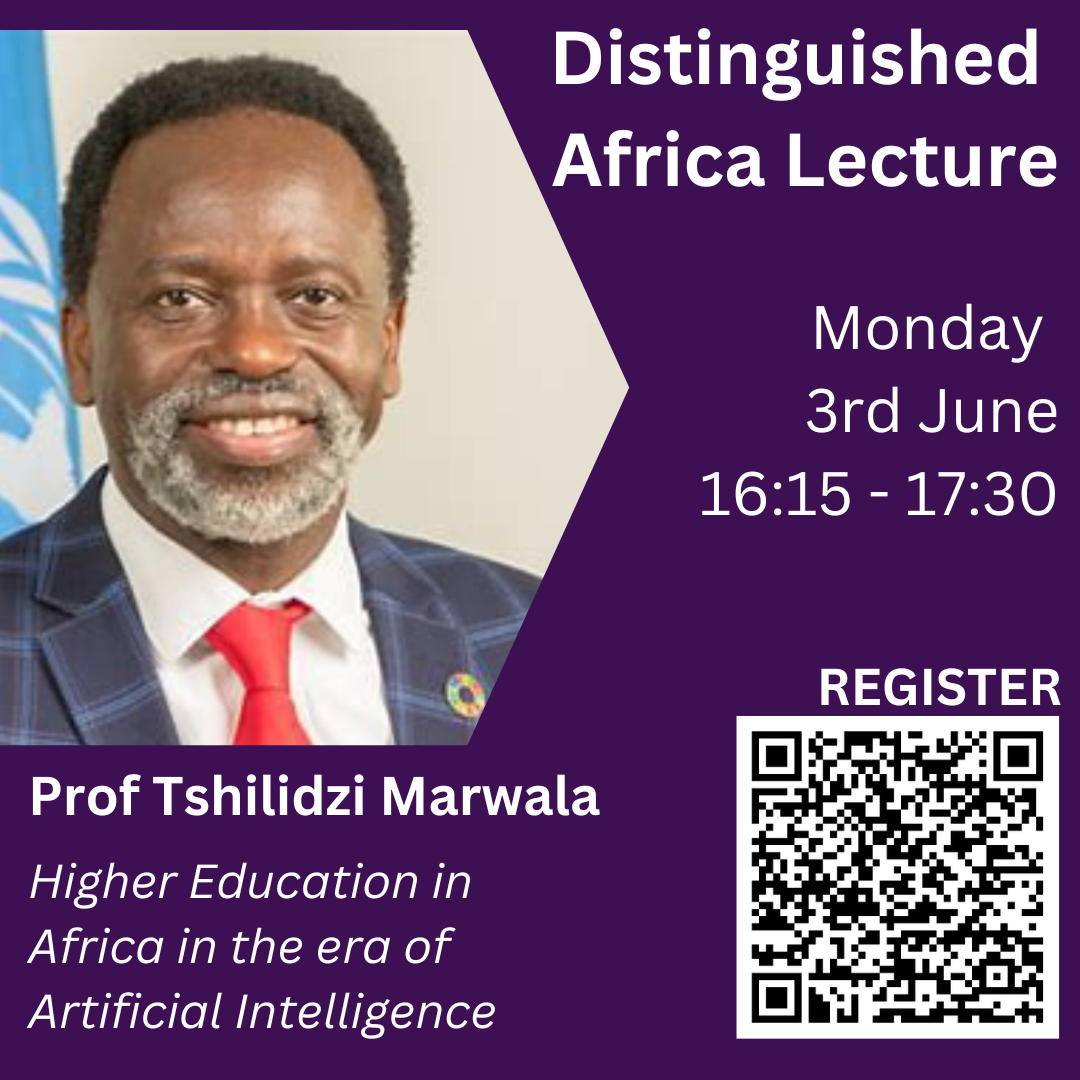 Distinguished Africa Lecture

Monday
3rd June
16:15 - 17:30

REGISTER

Prof Tshilidzi Marwala

Higher Education in Africa in the era of Artificial Intelligence